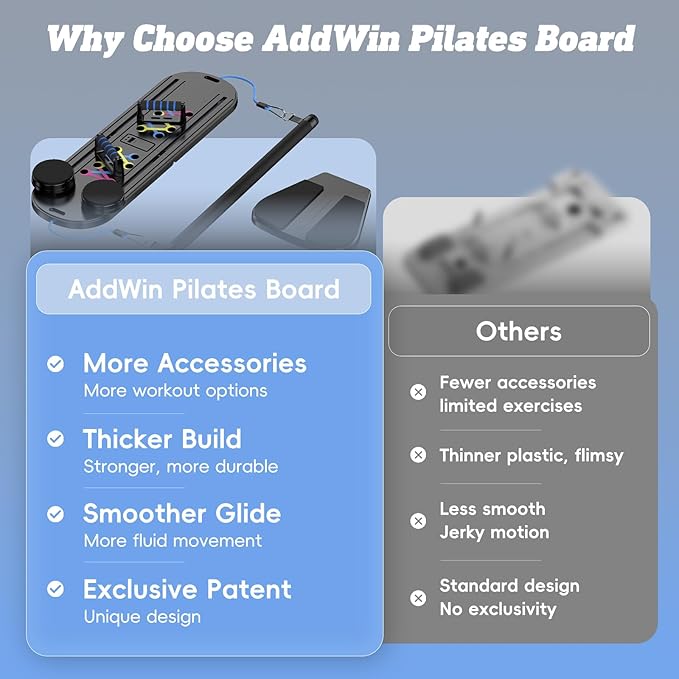 Why Choose AddWin Pilates Board

AddWin Pilates Board

More Accessories
More workout options

Thicker Build
Stronger, more durable

Smoother Glide
More fluid movement

Exclusive Patent
Unique design

Others

Fewer accessories
limited exercises

Thinner plastic, flimsy

Less smooth
Jerky motion

Standard design
No exclusivity